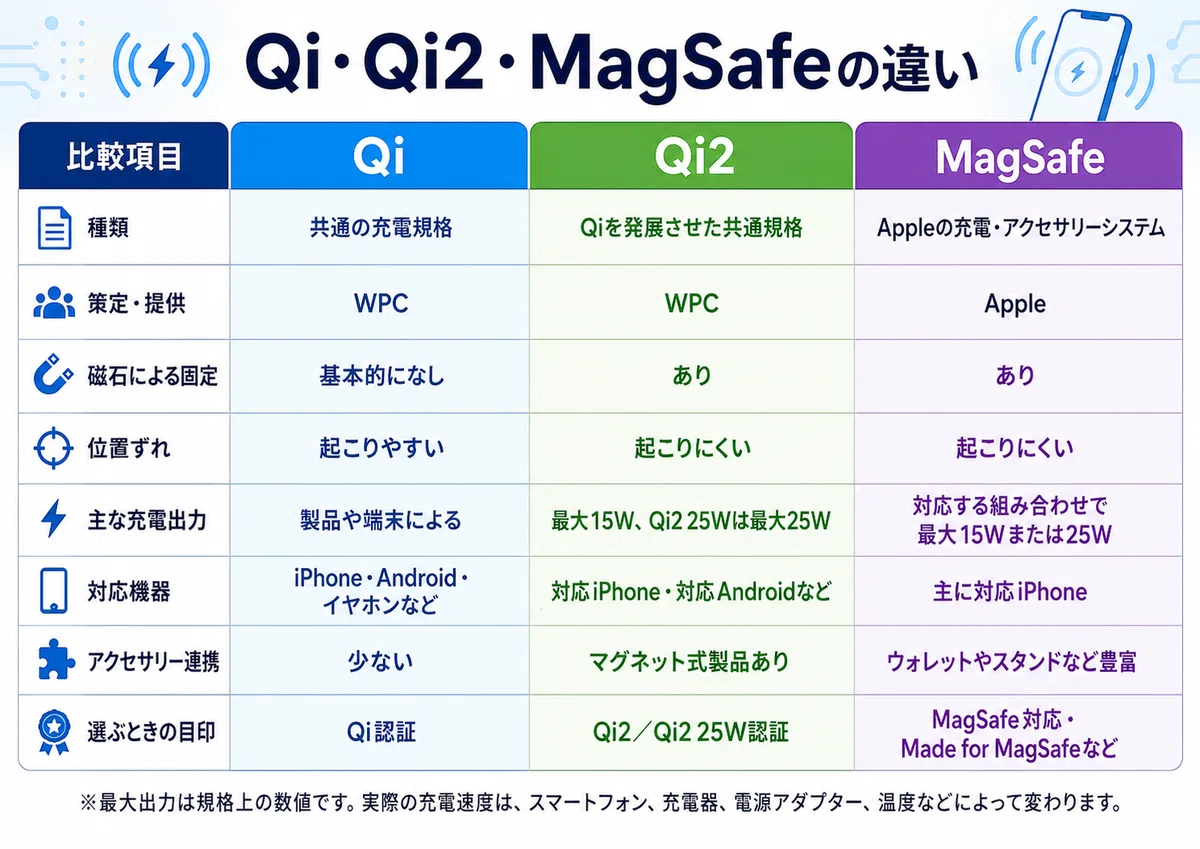 Qi・Qi2・MagSafeの違い

| 比較項目 | Qi | Qi2 | MagSafe |
|---|---|---|---|
| 種類 | 共通の充電規格 | Qiを発展させた共通規格 | Appleの充電・アクセサリーシステム |
| 策定・提供 | WPC | WPC | Apple |
| 磁石による固定 | 基本的になし | あり | あり |
| 位置ずれ | 起こりやすい | 起こりにくい | 起こりにくい |
| 主な充電出力 | 製品や端末による | 最大15W、Qi2 25Wは最大25W | 対応する組み合わせで最大15Wまたは25W |
| 対応機器 | iPhone・Android・イヤホンなど | 対応iPhone・対応Androidなど | 主に対応iPhone |
| アクセサリー連携 | 少ない | マグネット式製品あり | ウォレットやスタンドなど豊富 |
| 選ぶときの目印 | Qi認証 | Qi2／Qi2 25W認証 | MagSafe対応・Made for MagSafeなど |

※最大出力は規格上の数値です。実際の充電速度は、スマートフォン、充電器、電源アダプター、温度などによって変わります。